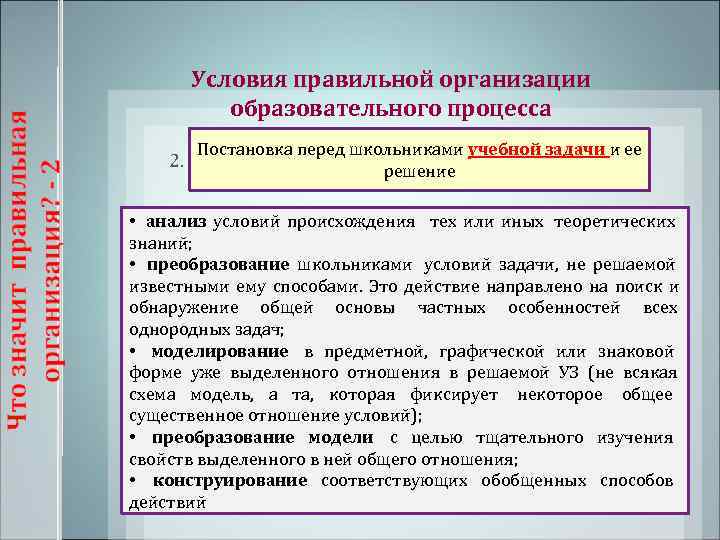 Что значит правильная организация? - 2

Условия правильной организации образовательного процесса

2. Постановка перед школьниками учебной задачи и ее решение

• анализ условий происхождения тех или иных теоретических знаний;
• преобразование школьниками условий задачи, не решаемой известными ему способами. Это действие направлено на поиск и обнаружение общей основы частных особенностей всех однородных задач;
• моделирование в предметной, графической или знаковой форме уже выделенного отношения в решаемой УЗ (не всякая схема модель, а та, которая фиксирует некоторое общее существенное отношение условий);
• преобразование модели с целью тщательного изучения свойств выделенного в ней общего отношения;
• конструирование соответствующих обобщенных способов действий